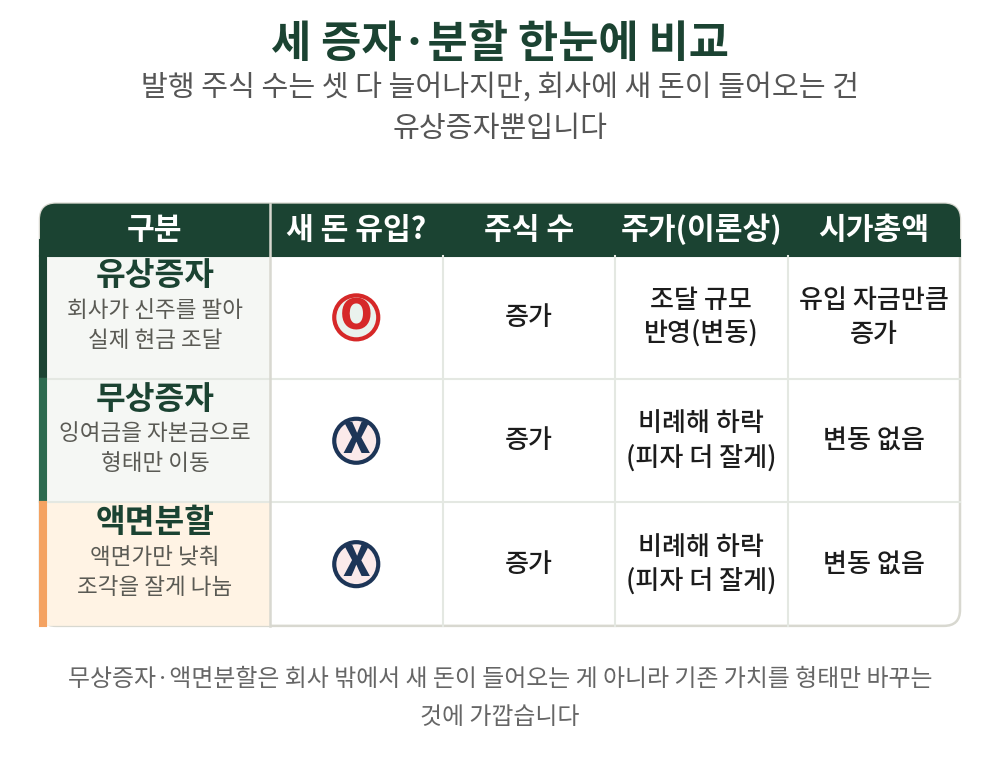 세 증자·분할 한눈에 비교

발행 주식 수는 셋 다 늘어나지만, 회사에 새 돈이 들어오는 건 유상증자뿐입니다

| 구분 | 새 돈 유입? | 주식 수 | 주가(이론상) | 시가총액 |
|---|---|---|---|---|
| 유상증자 회사가 신주를 팔아 실제 현금 조달 | O | 증가 | 조달 규모 반영(변동) | 유입 자금만큼 증가 |
| 무상증자 잉여금을 자본금으로 형태만 이동 | X | 증가 | 비례해 하락 (피자 더 잘게) | 변동 없음 |
| 액면분할 액면가만 낮춰 조각을 잘게 나눔 | X | 증가 | 비례해 하락 (피자 더 잘게) | 변동 없음 |

무상증자·액면분할은 회사 밖에서 새 돈이 들어오는 게 아니라 기존 가치를 형태만 바꾸는 것에 가깝습니다